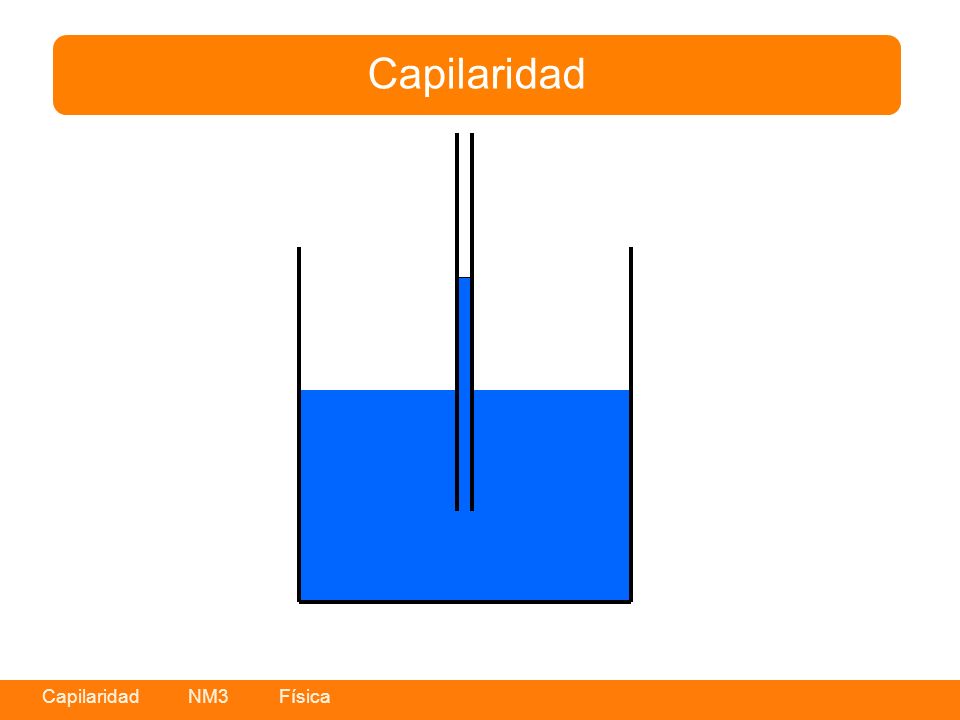 Capilaridad

Capilaridad NM3 Física